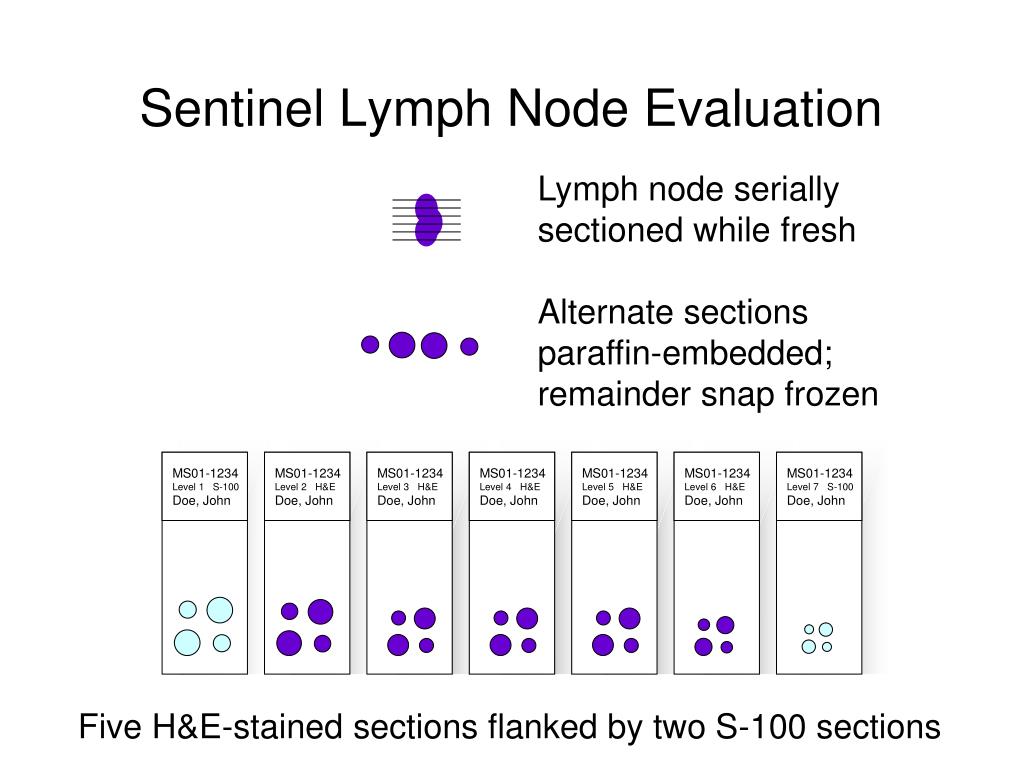 Sentinel Lymph Node Evaluation

Lymph node serially sectioned while fresh

Alternate sections paraffin-embedded; remainder snap frozen

MS01-1234
Level 1 S-100
Doe, John

MS01-1234
Level 2 H&E
Doe, John

MS01-1234
Level 3 H&E
Doe, John

MS01-1234
Level 4 H&E
Doe, John

MS01-1234
Level 5 H&E
Doe, John

MS01-1234
Level 6 H&E
Doe, John

MS01-1234
Level 7 S-100
Doe, John

Five H&E-stained sections flanked by two S-100 sections